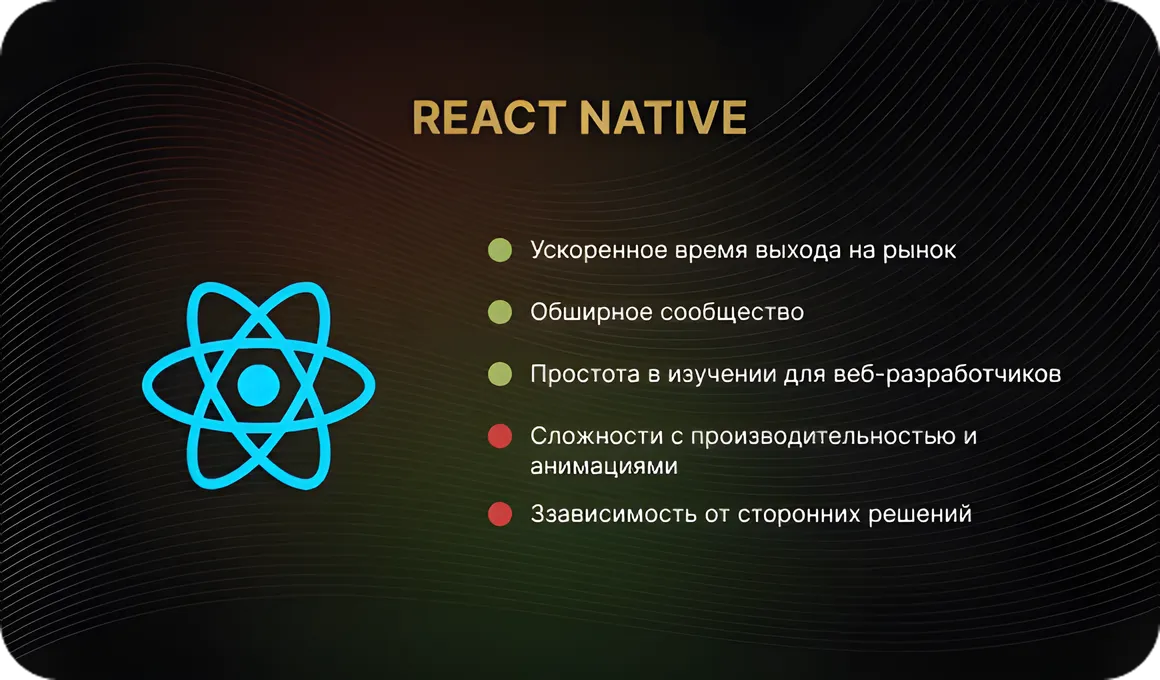 REACT NATIVE

Ускоренное время выхода на рынок

Обширное сообщество

Простота в изучении для веб-разработчиков

Сложности с производительностью и анимациями

Ззависимость от сторонних решений